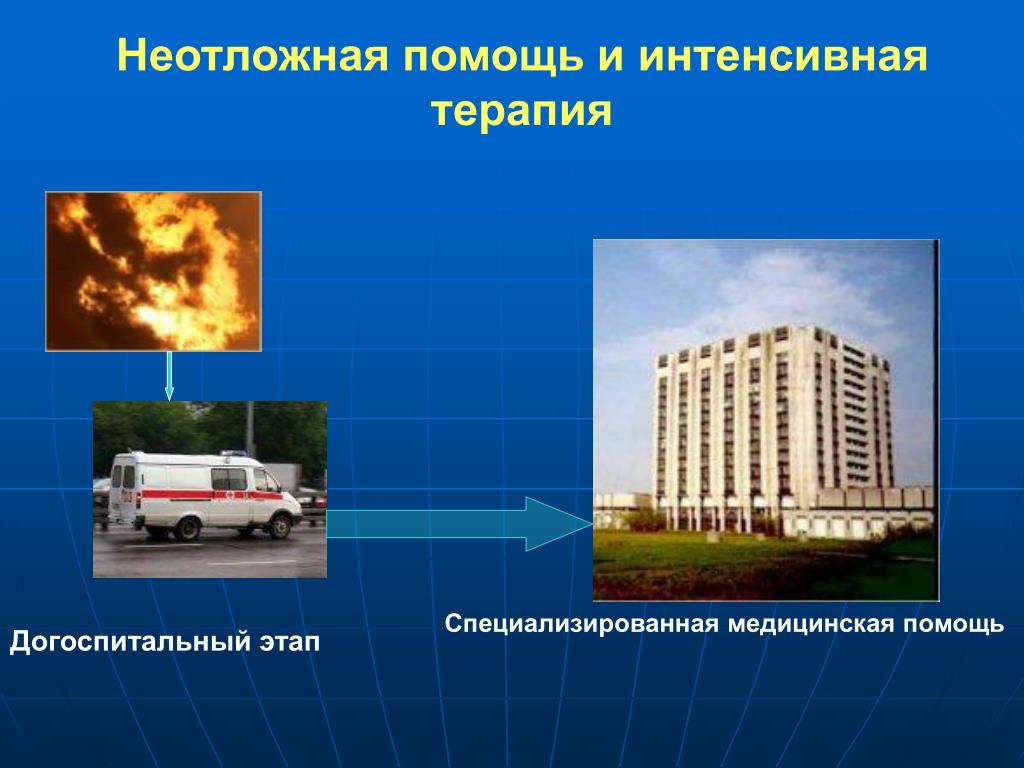 Неотложная помощь и интенсивная терапия

Догоспитальный этап

Специализированная медицинская помощь